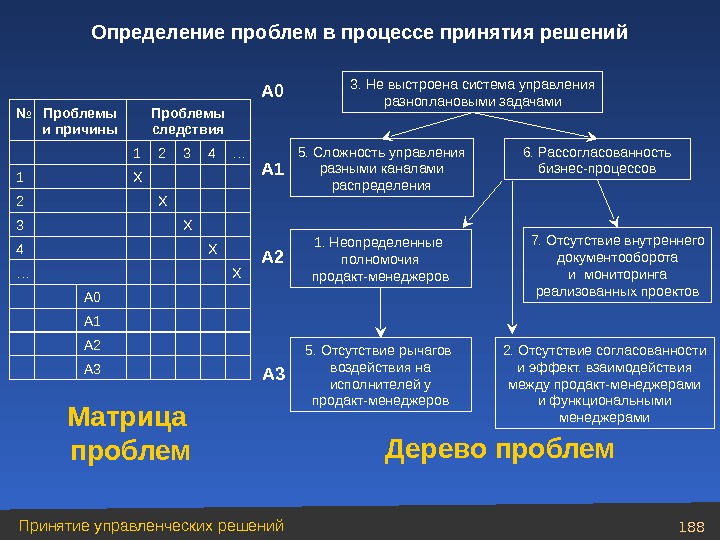 Определение проблем в процессе принятия решений

| № | Проблемы и причины | Проблемы следствия | | | | |
|---|---|---|---|---|---|---|
| | | 1 | 2 | 3 | 4 | … |
| 1 | | X | | | | |
| 2 | | | X | | | |
| 3 | | | | X | | |
| 4 | | | | | X | |
| … | | | | | | X |
| | A0 | | | | | |
| | A1 | | | | | |
| | A2 | | | | | |
| | A3 | | | | | |

Матрица проблем

A0
3. Не выстроена система управления разноплановыми задачами

A1
5. Сложность управления разными каналами распределения

6. Рассогласованность бизнес-процессов

A2
1. Неопределенные полномочия продакт-менеджеров

7. Отсутствие внутреннего документооборота и мониторинга реализованных проектов

A3
5. Отсутствие рычагов воздействия на исполнителей у продакт-менеджеров

2. Отсутствие согласованности и эффект. взаимодействия между продакт-менеджерами и функциональными менеджерами

Дерево проблем

Принятие управленческих решений

188